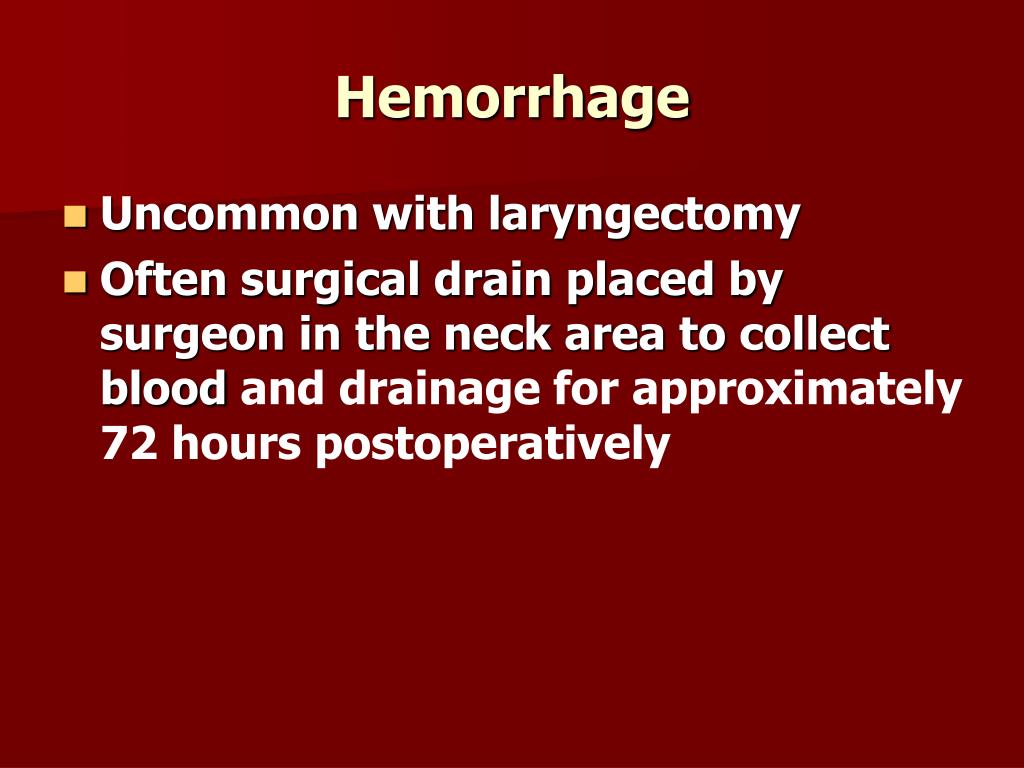 Hemorrhage

- Uncommon with laryngectomy
- Often surgical drain placed by surgeon in the neck area to collect blood and drainage for approximately 72 hours postoperatively